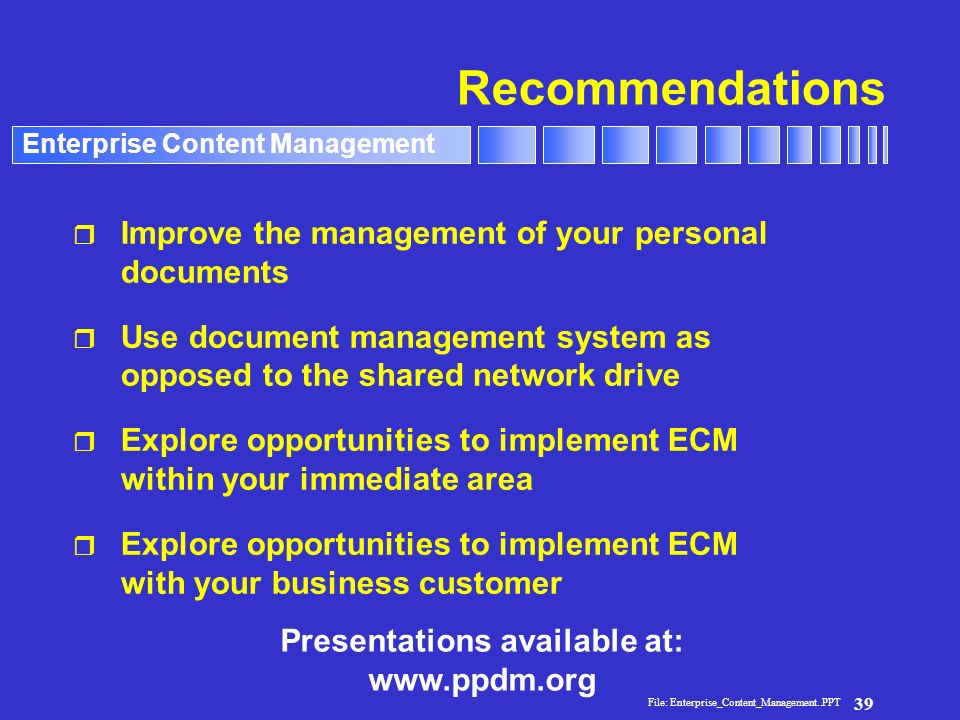 Recommendations

Enterprise Content Management

Improve the management of your personal documents

Use document management system as opposed to the shared network drive

Explore opportunities to implement ECM within your immediate area

Explore opportunities to implement ECM with your business customer

Presentations available at:
www.ppdm.org

File: Enterprise_Content_Management..PPT 39